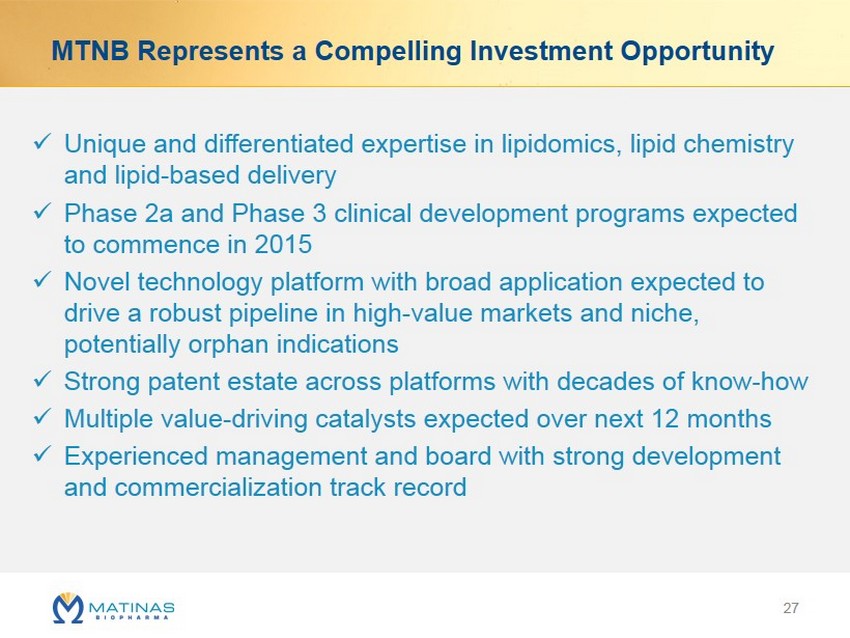 MTNB Represents a Compelling Investment Opportunity

✓ Unique and differentiated expertise in lipidomics, lipid chemistry and lipid-based delivery

✓ Phase 2a and Phase 3 clinical development programs expected to commence in 2015

✓ Novel technology platform with broad application expected to drive a robust pipeline in high-value markets and niche, potentially orphan indications

✓ Strong patent estate across platforms with decades of know-how

✓ Multiple value-driving catalysts expected over next 12 months

✓ Experienced management and board with strong development and commercialization track record

MATINAS BIOPHARMA

27